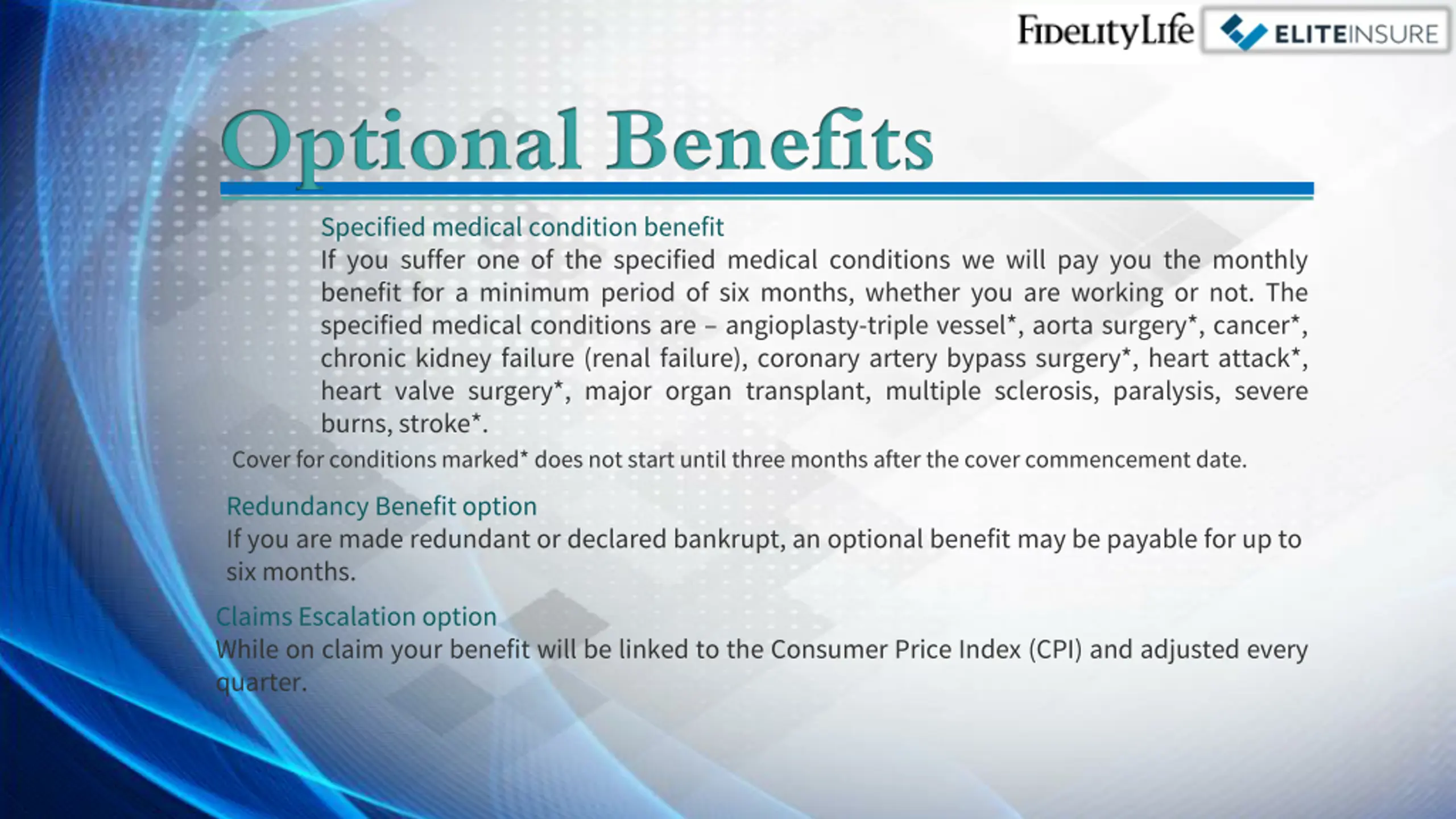 FidelityLife ELITEINSURE

Optional Benefits

Specified medical condition benefit
If you suffer one of the specified medical conditions we will pay you the monthly benefit for a minimum period of six months, whether you are working or not. The specified medical conditions are – angioplasty-triple vessel*, aorta surgery*, cancer*, chronic kidney failure (renal failure), coronary artery bypass surgery*, heart attack*, heart valve surgery*, major organ transplant, multiple sclerosis, paralysis, severe burns, stroke*.

Cover for conditions marked* does not start until three months after the cover commencement date.

Redundancy Benefit option
If you are made redundant or declared bankrupt, an optional benefit may be payable for up to six months.

Claims Escalation option
While on claim your benefit will be linked to the Consumer Price Index (CPI) and adjusted every quarter.